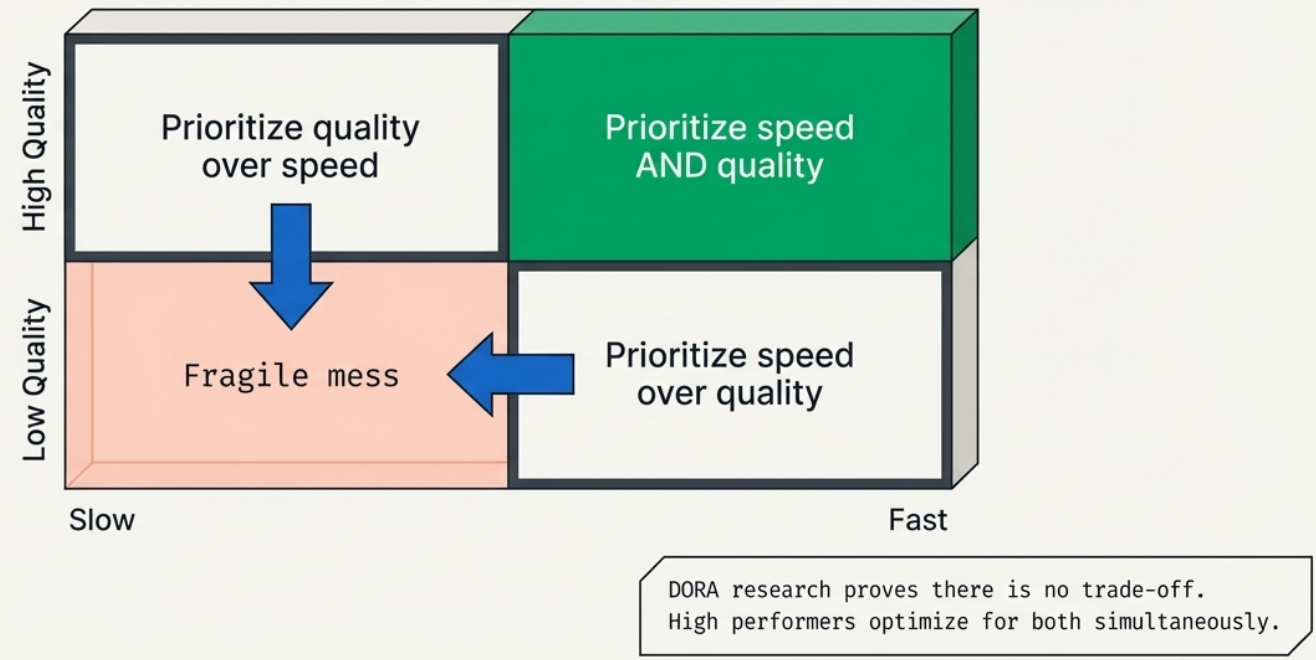 High Quality

Low Quality

Prioritize quality over speed

Prioritize speed AND quality

Fragile mess

Prioritize speed over quality

Slow

Fast

DORA research proves there is no trade-off.
High performers optimize for both simultaneously.